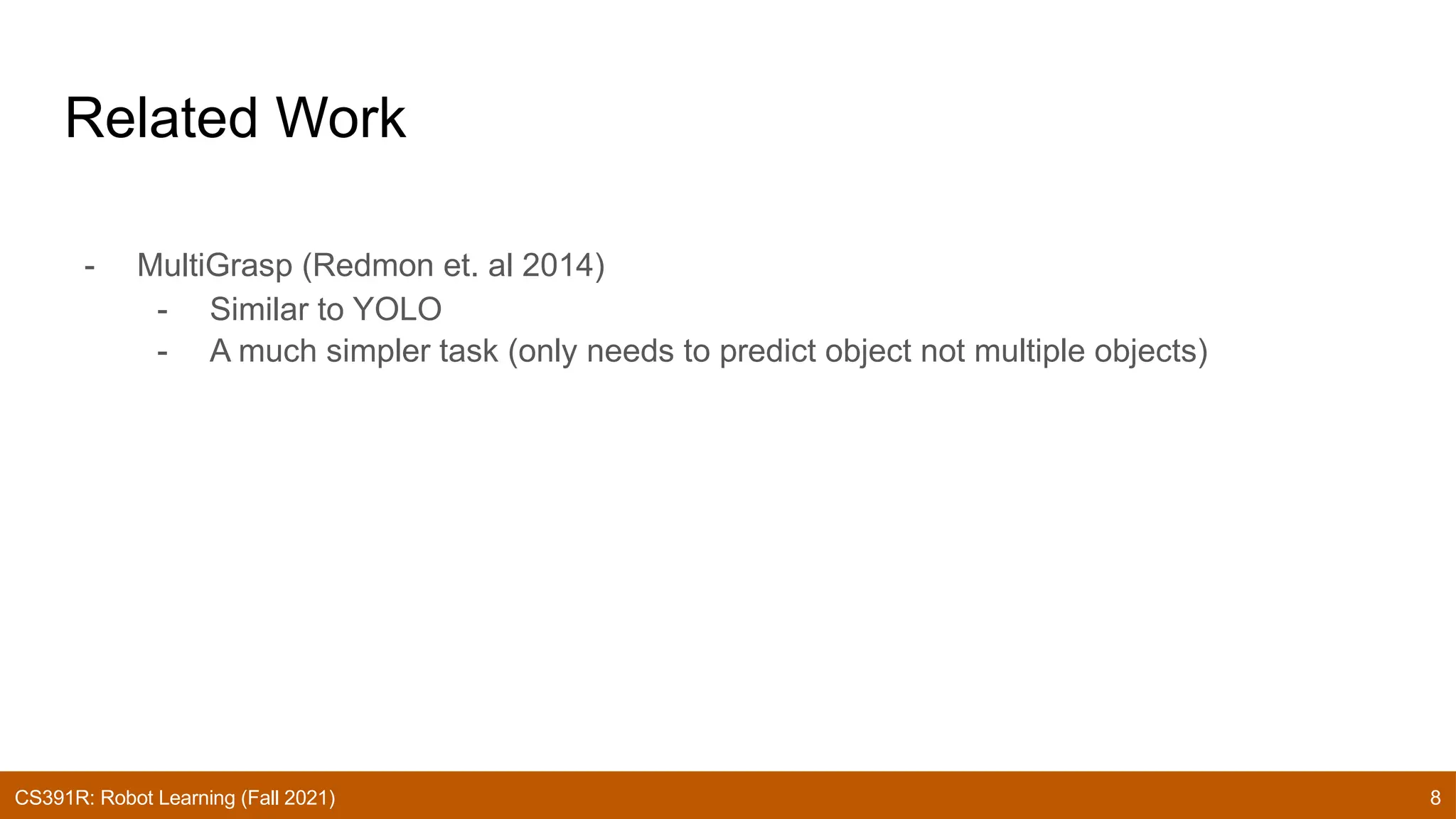 Related Work

- MultiGrasp (Redmon et. al 2014)
  - Similar to YOLO
  - A much simpler task (only needs to predict object not multiple objects)

CS391R: Robot Learning (Fall 2021)

8